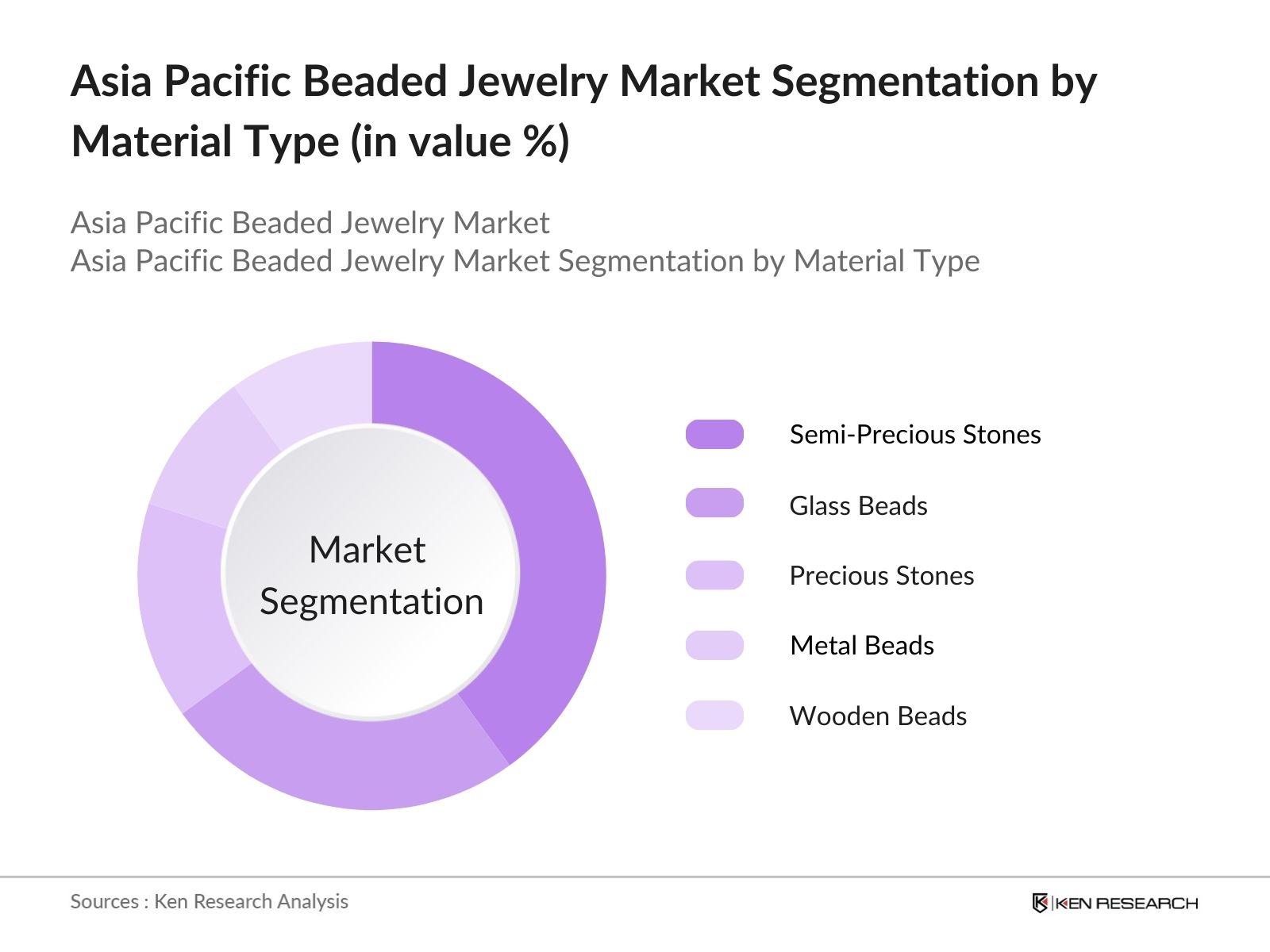 Asia Pacific Beaded Jewelry Market Segmentation by Material Type (in value %)

Asia Pacific Beaded Jewelry Market
Asia Pacific Beaded Jewelry Market Segmentation by Material Type

Market Segmentation

Semi-Precious Stones

Glass Beads

Precious Stones

Metal Beads

Wooden Beads

Sources : Ken Research Analysis

KEN RESEARCH